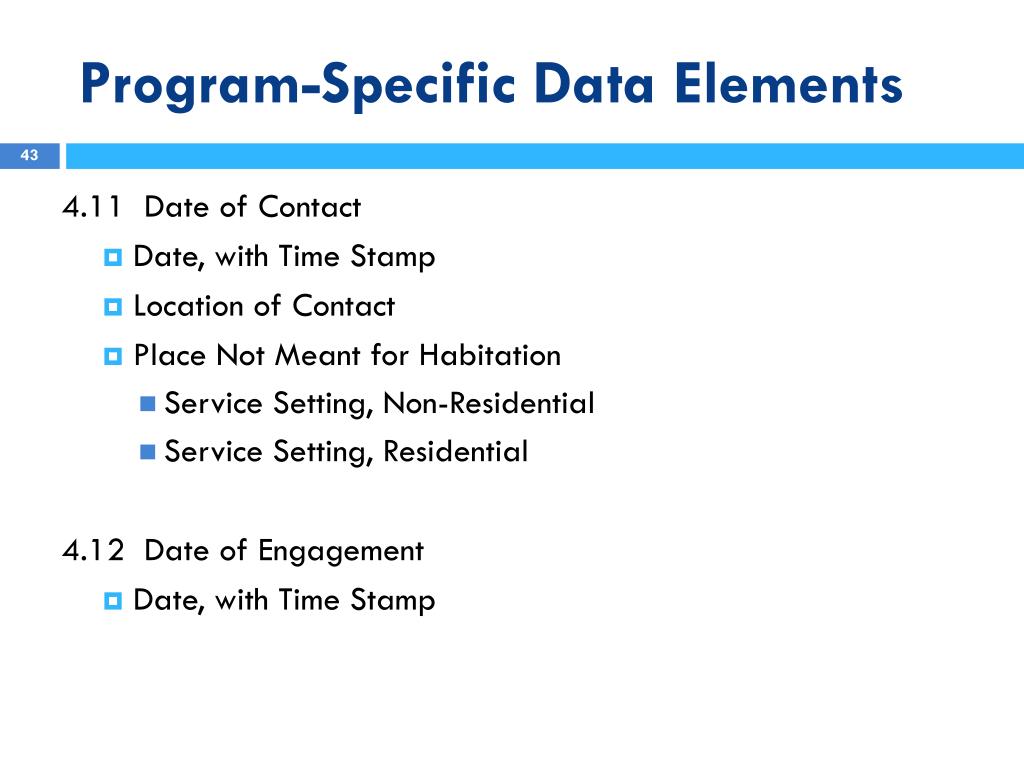 Program-Specific Data Elements

43

4.11 Date of Contact

Date, with Time Stamp

Location of Contact

Place Not Meant for Habitation

Service Setting, Non-Residential

Service Setting, Residential

4.12 Date of Engagement

Date, with Time Stamp